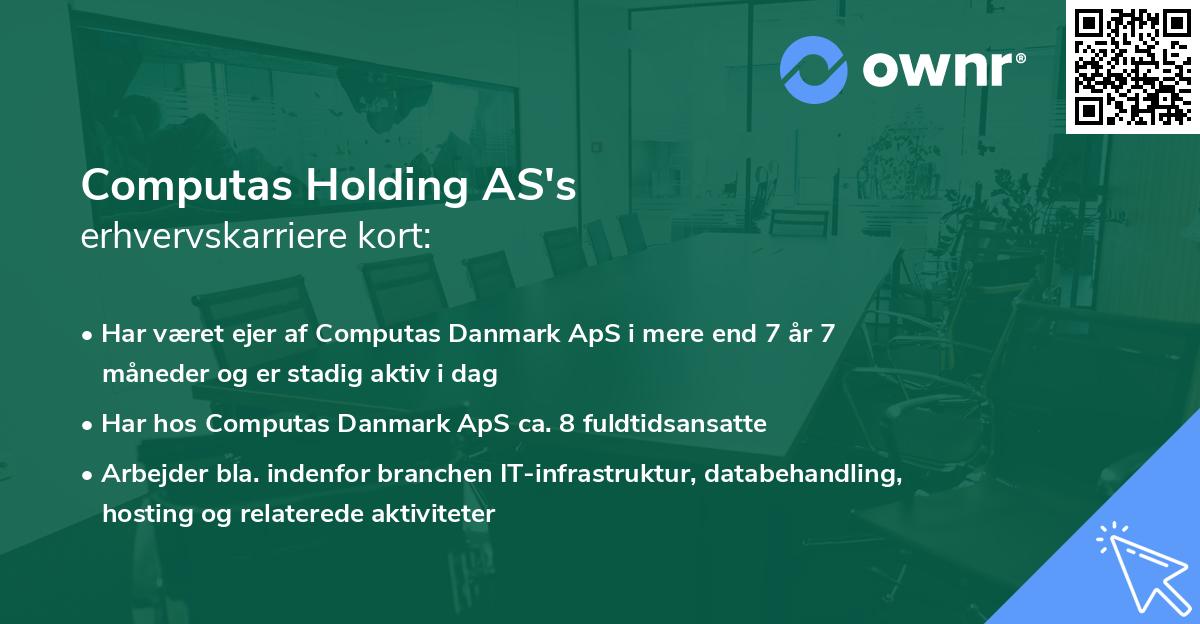 ownr®

Computas Holding AS's
erhvervskarriere kort:

• Har været ejer af Computas Danmark ApS i mere end 7 år 7 måneder og er stadig aktiv i dag

• Har hos Computas Danmark ApS ca. 8 fuldtidsansatte

• Arbejder bla. indenfor branchen IT-infrastruktur, databehandling, hosting og relaterede aktiviteter